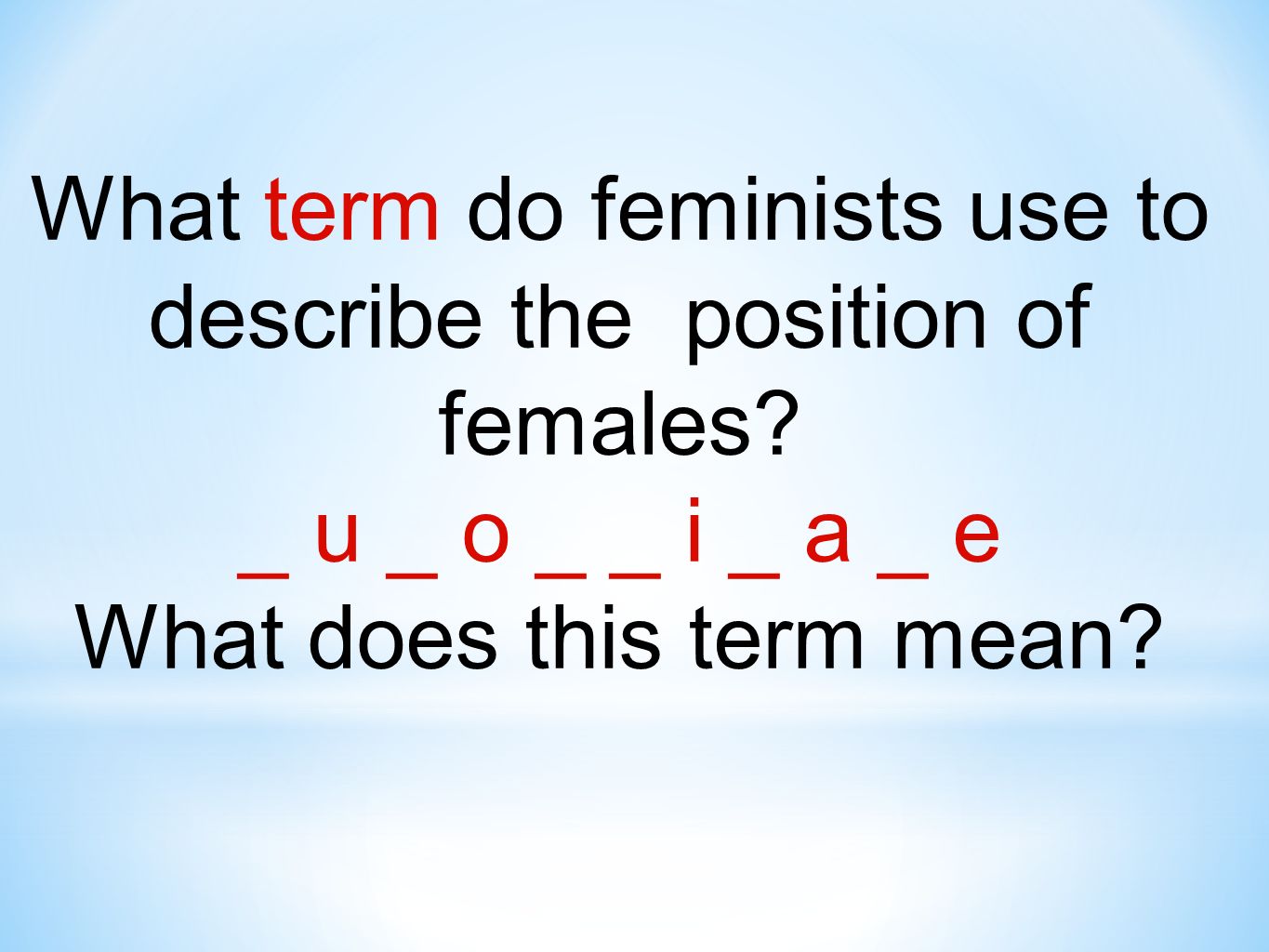 What term do feminists use to describe the position of females?

_ u _ o _ _ i _ a _ e

What does this term mean?